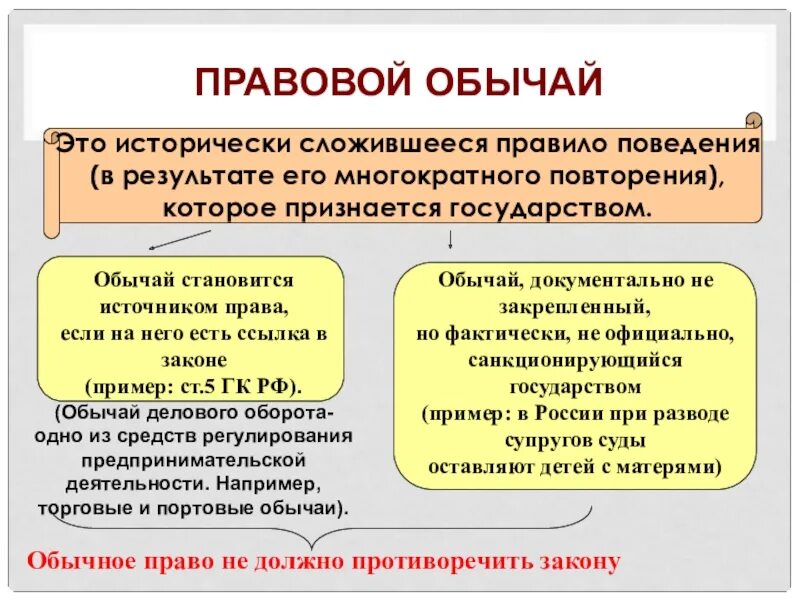 ПРАВОВОЙ ОБЫЧАЙ

Это исторически сложившееся правило поведения (в результате его многократного повторения), которое признается государством.

Обычай становится источником права, если на него есть ссылка в законе (пример: ст.5 ГК РФ).

(Обычай делового оборота- одно из средств регулирования предпринимательской деятельности. Например, торговые и портовые обычаи).

Обычай, документально не закрепленный, но фактически, не официально, санкционирующийся государством (пример: в России при разводе супругов суды оставляют детей с матерями)

Обычное право не должно противоречить закону